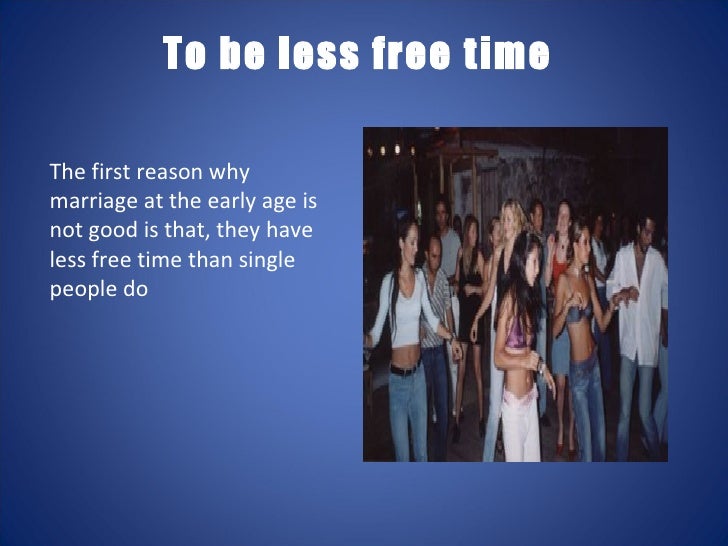 To be less free time

The first reason why marriage at the early age is not good is that, they have less free time than single people do